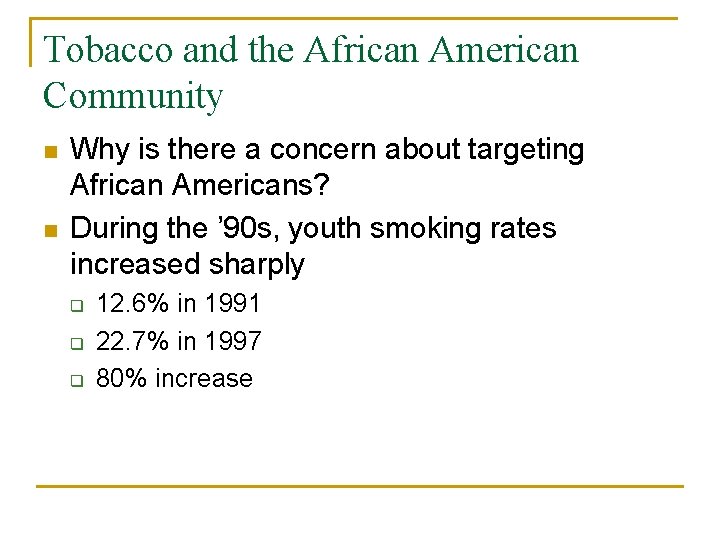 Tobacco and the African American Community

- Why is there a concern about targeting African Americans?
- During the ’90s, youth smoking rates increased sharply
  - 12.6% in 1991
  - 22.7% in 1997
  - 80% increase